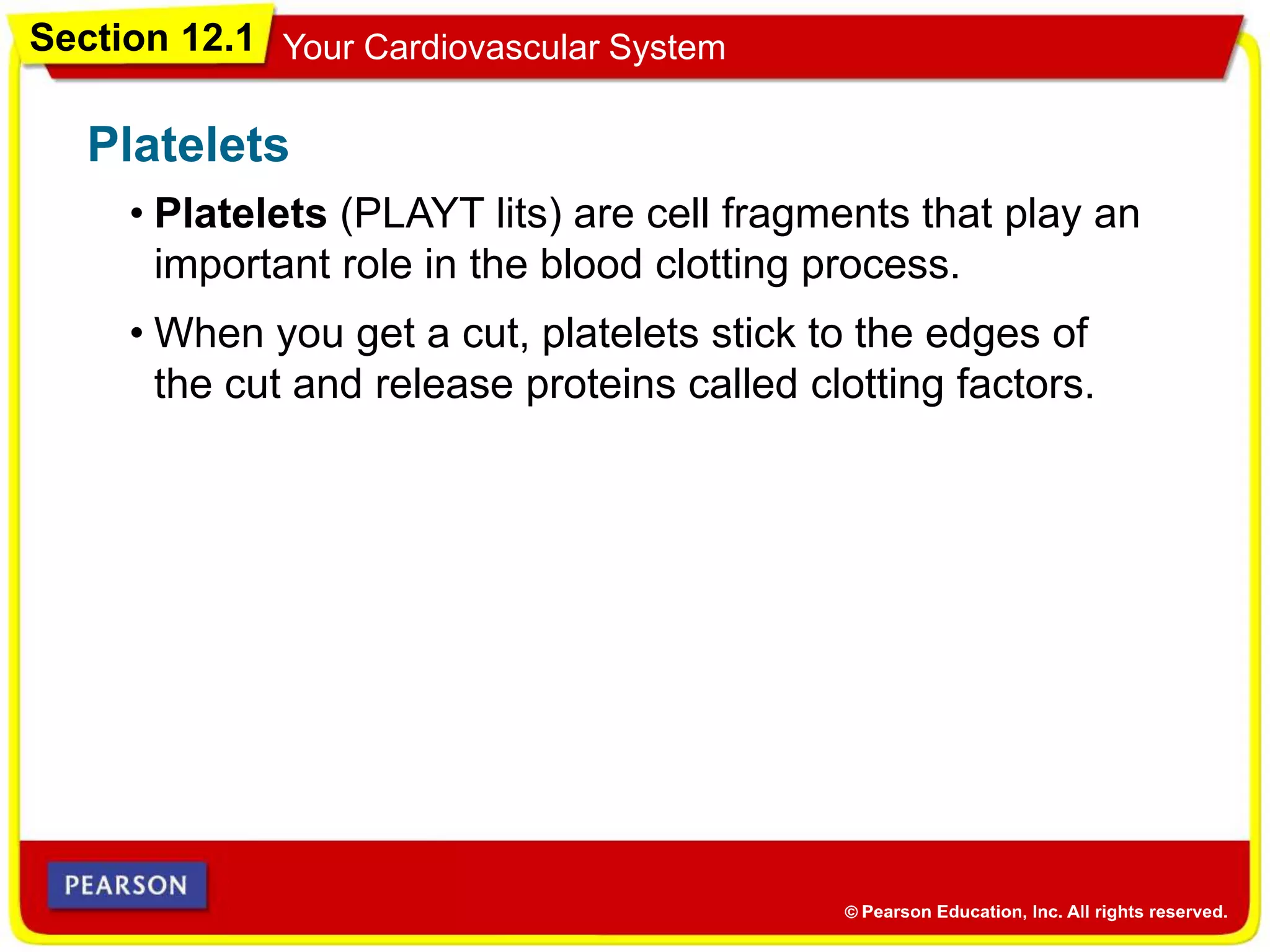 Section 12.1 Your Cardiovascular System

Platelets

• Platelets (PLAYT lits) are cell fragments that play an important role in the blood clotting process.

• When you get a cut, platelets stick to the edges of the cut and release proteins called clotting factors.

PEARSON

© Pearson Education, Inc. All rights reserved.